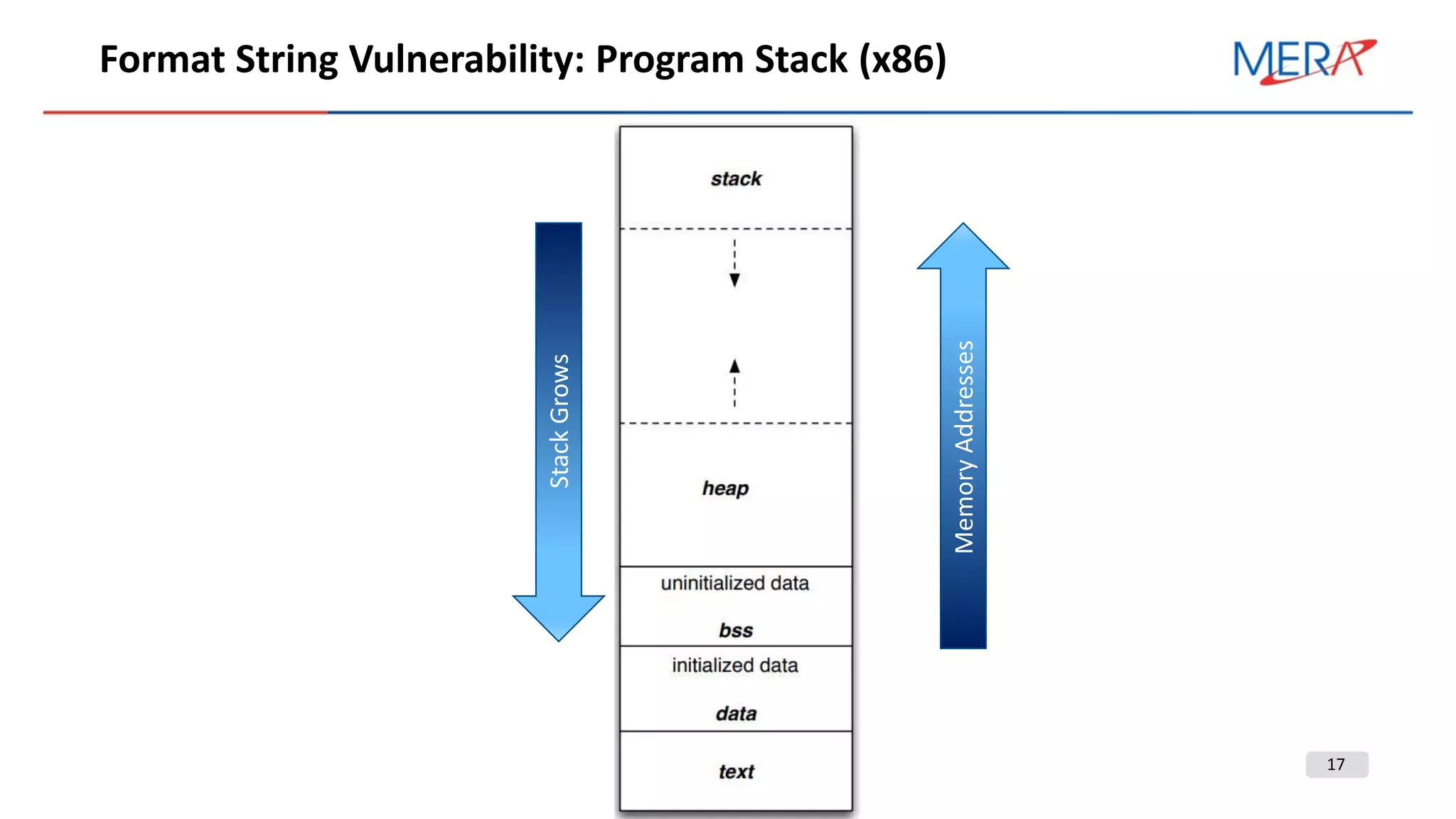 Format String Vulnerability: Program Stack (x86)

MERA

Stack Grows

stack

heap

uninitialized data

bss

initialized data

data

text

Memory Addresses

17